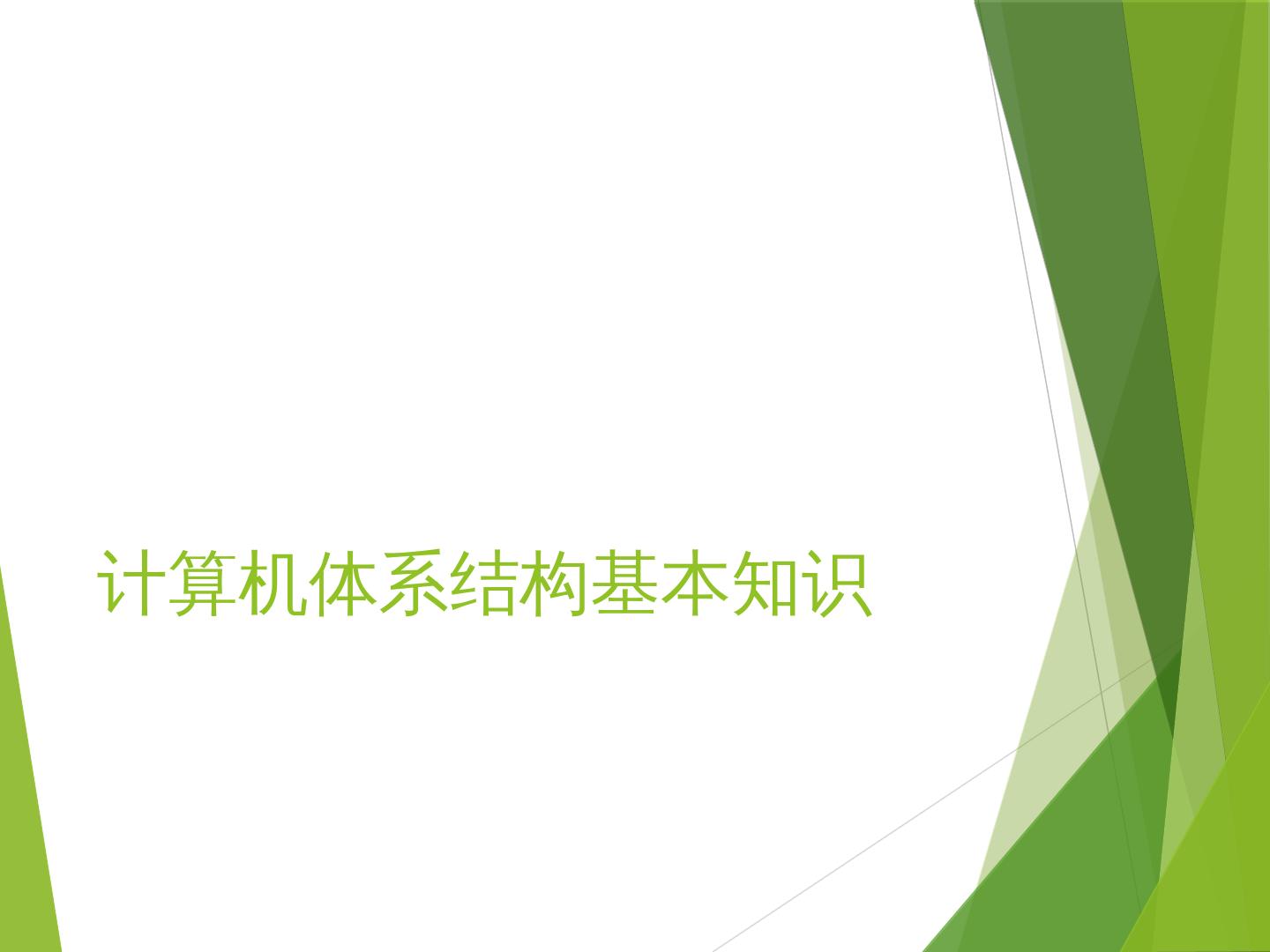 计算机体系结构基本知识